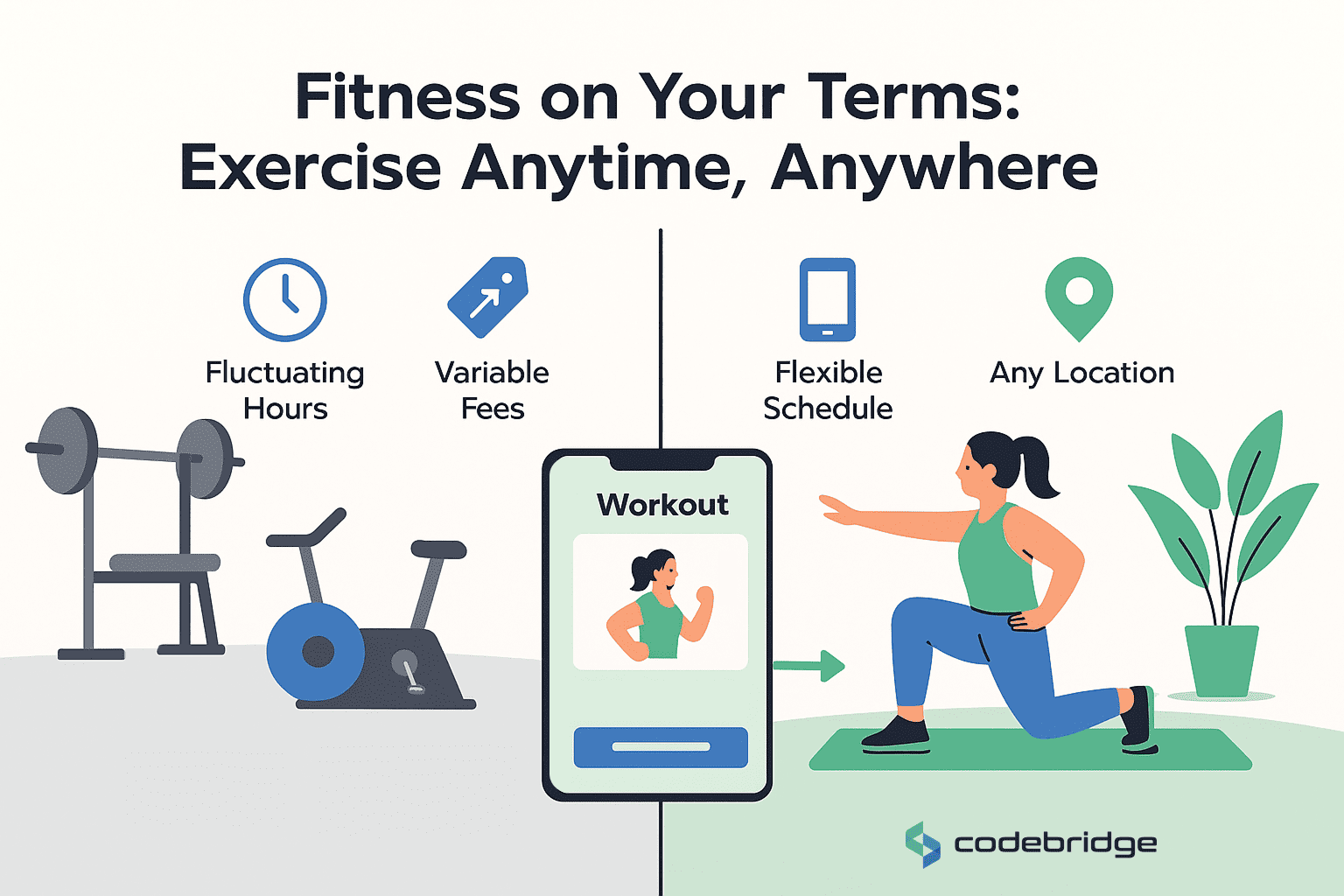 Fitness on Your Terms:
Exercise Anytime, Anywhere

Fluctuating Hours

Variable Fees

Flexible Schedule

Any Location

Workout

codebridge